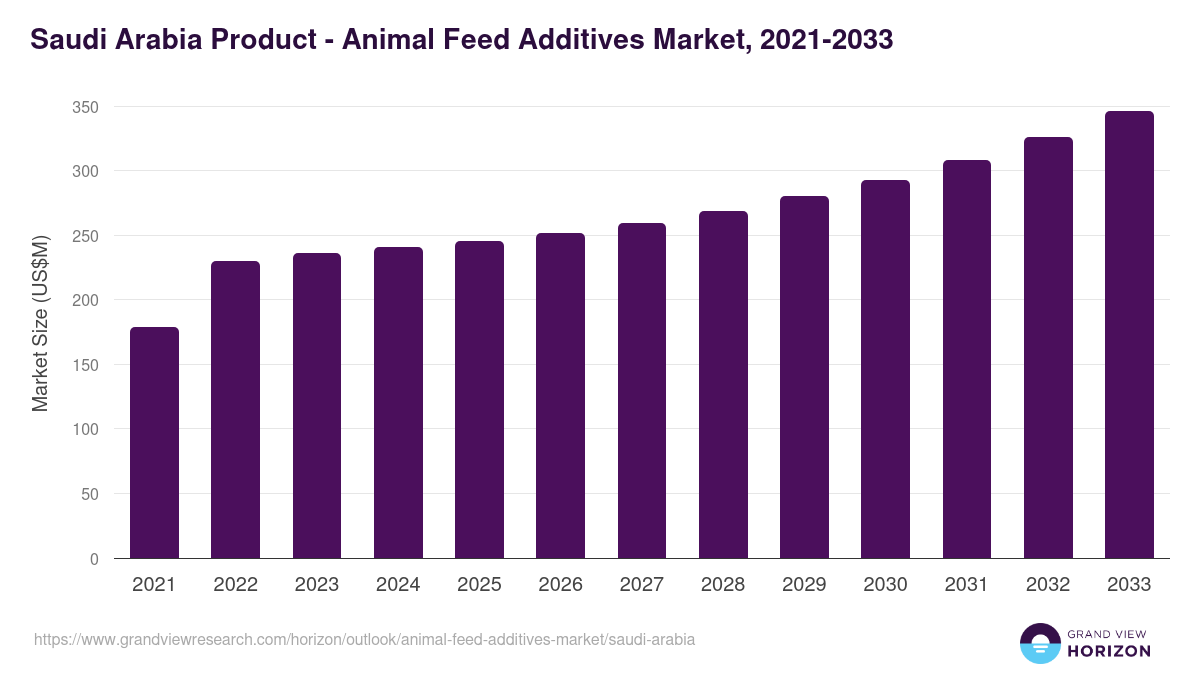 Saudi Arabia Product - Animal Feed Additives Market, 2021-2033

Market Size (US$M)

350
300
250
200
150
100
50
0

2021 2022 2023 2024 2025 2026 2027 2028 2029 2030 2031 2032 2033

https://www.grandviewresearch.com/horizon/outlook/animal-feed-additives-market/saudi-arabia

GRAND VIEW
HORIZON